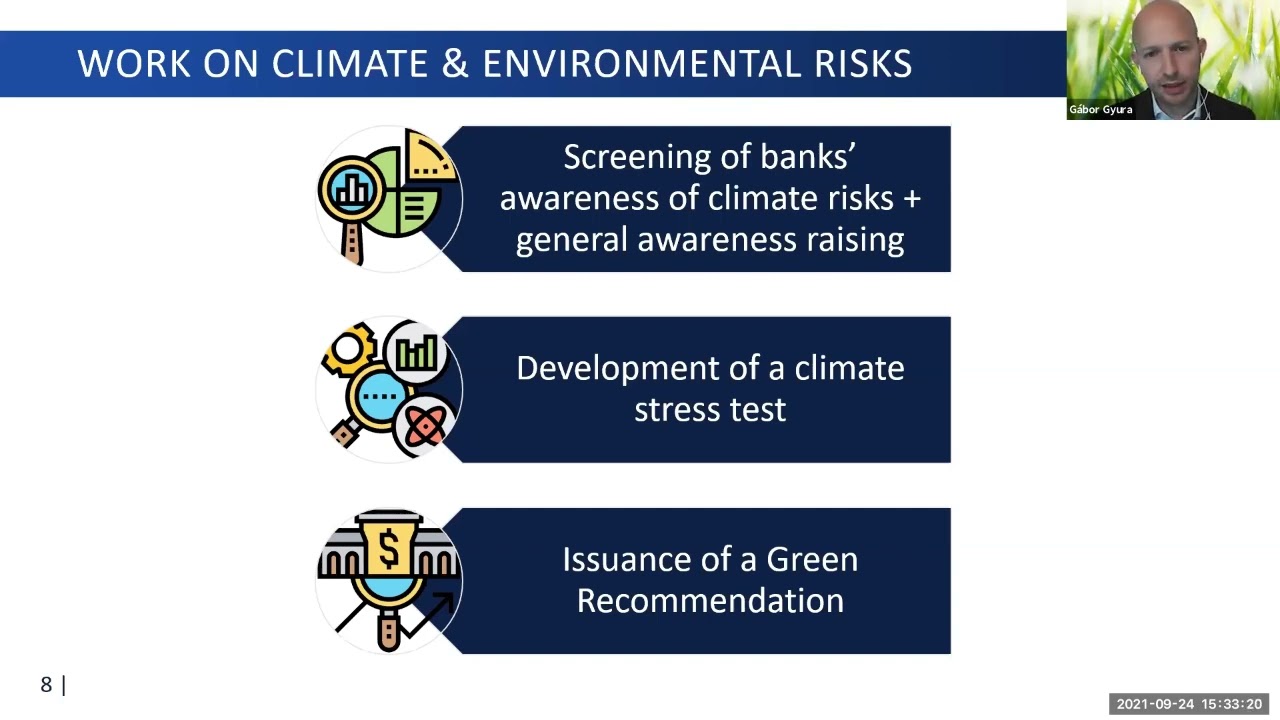 WORK ON CLIMATE & ENVIRONMENTAL RISKS

Gábor Gyura

Screening of banks' awareness of climate risks + general awareness raising

Development of a climate stress test

$

Issuance of a Green Recommendation

8 |

2021-09-24 15:33:20